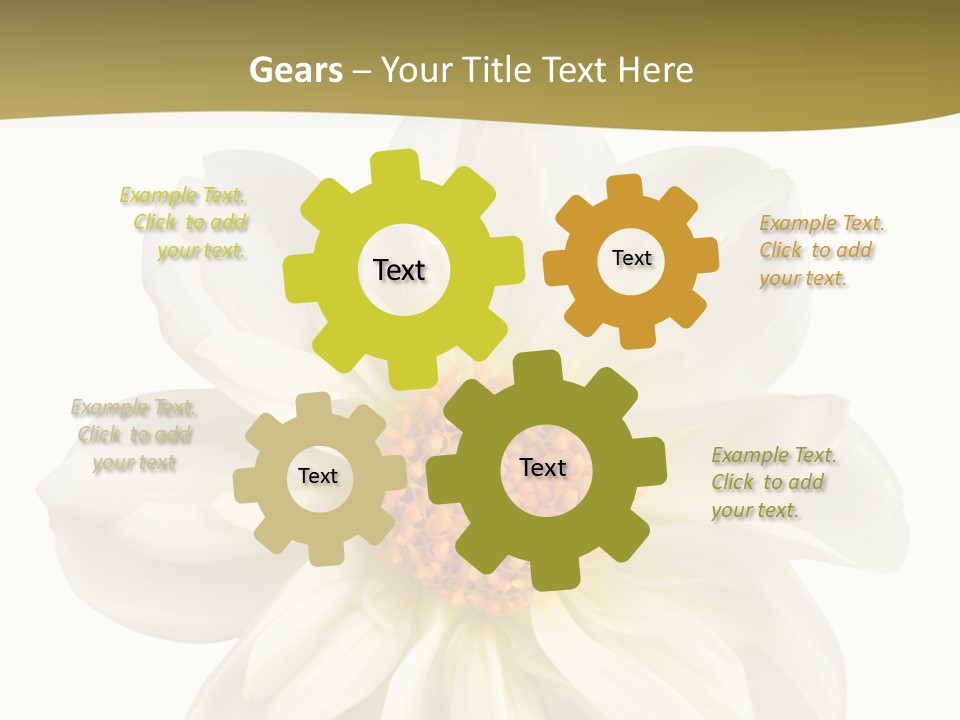 Gears – Your Title Text Here

Example Text. Click to add your text.

Text

Text

Example Text. Click to add your text.

Example Text. Click to add your text

Text

Text

Example Text. Click to add your text.